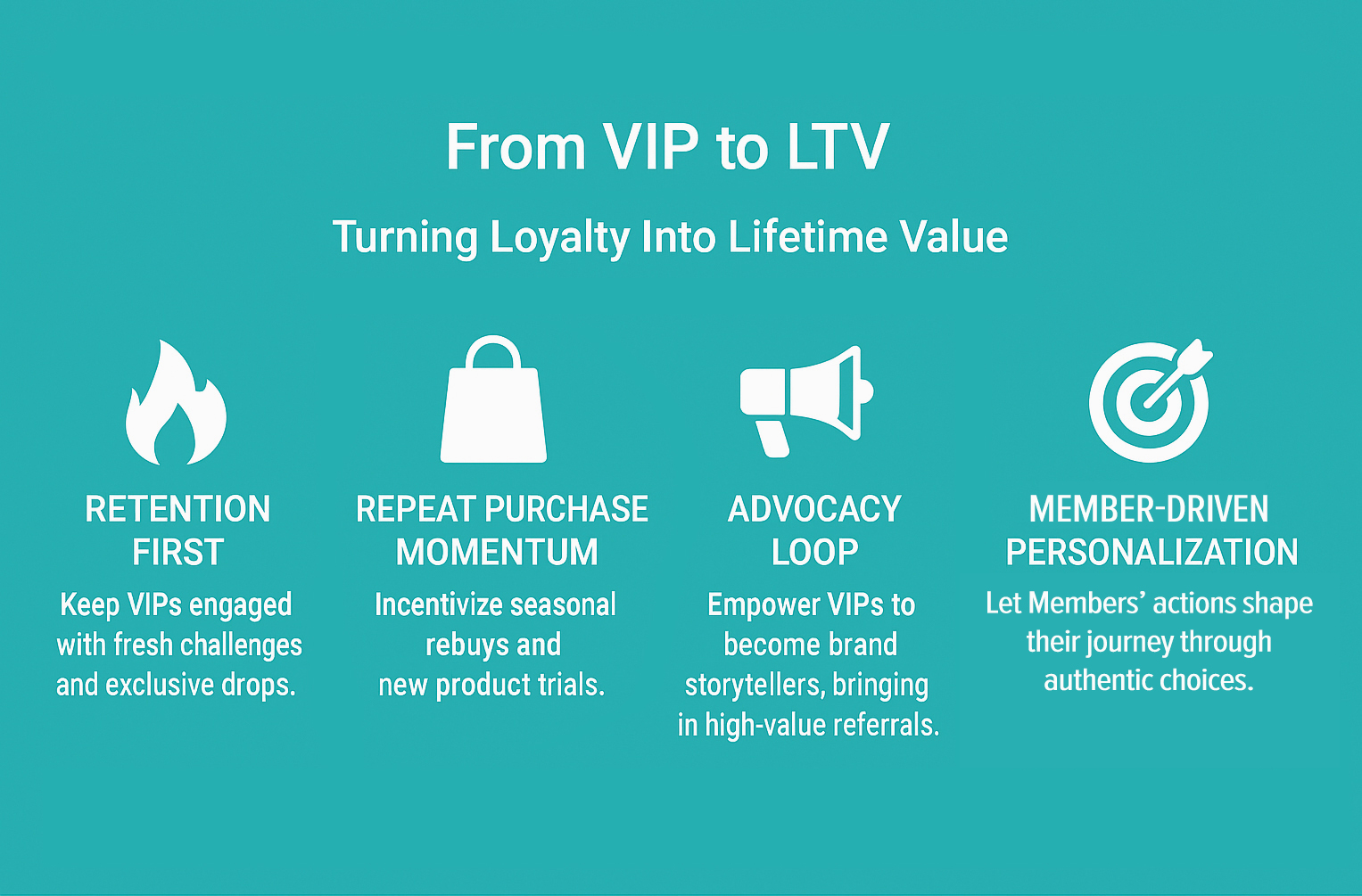 From VIP to LTV

Turning Loyalty Into Lifetime Value

RETENTION FIRST

Keep VIPs engaged with fresh challenges and exclusive drops.

REPEAT PURCHASE MOMENTUM

Incentivize seasonal rebuys and new product trials.

ADVOCACY LOOP

Empower VIPs to become brand storytellers, bringing in high-value referrals.

MEMBER-DRIVEN PERSONALIZATION

Let Members' actions shape their journey through authentic choices.